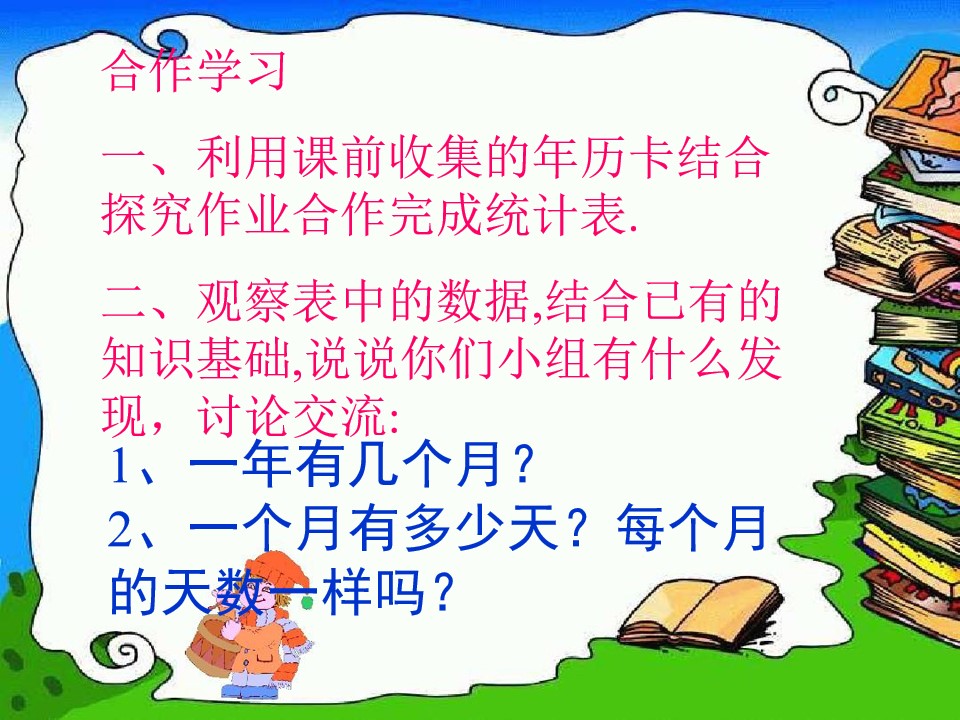 合作学习

一、利用课前收集的年历卡结合探究作业合作完成统计表.

二、观察表中的数据,结合已有的知识基础,说说你们小组有什么发现，讨论交流:

1、一年有几个月？

2、一个月有多少天？每个月的天数一样吗？